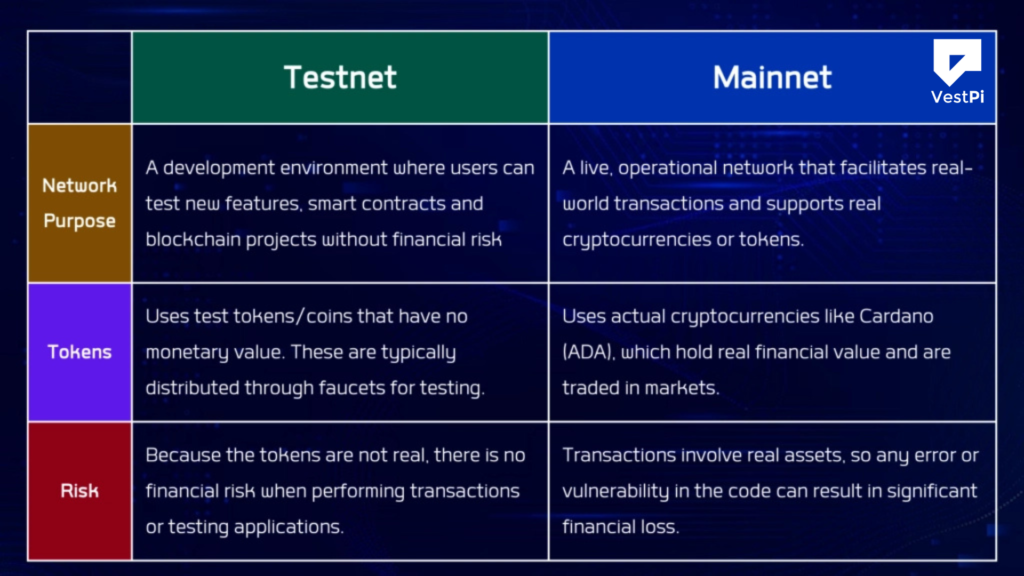 | | Testnet | Mainnet |
|---|---|---|
| Network Purpose | A development environment where users can test new features, smart contracts and blockchain projects without financial risk | A live, operational network that facilitates real-world transactions and supports real cryptocurrencies or tokens. |
| Tokens | Uses test tokens/coins that have no monetary value. These are typically distributed through faucets for testing. | Uses actual cryptocurrencies like Cardano (ADA), which hold real financial value and are traded in markets. |
| Risk | Because the tokens are not real, there is no financial risk when performing transactions or testing applications. | Transactions involve real assets, so any error or vulnerability in the code can result in significant financial loss. |

VestPi